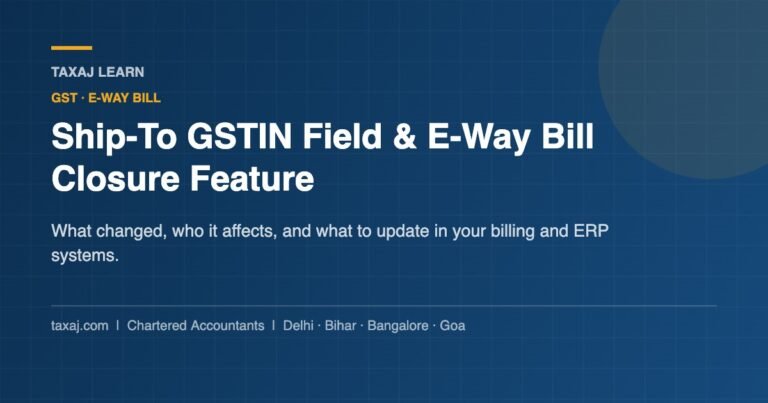 TAXAJ LEARN

GST · E-WAY BILL

Ship-To GSTIN Field & E-Way Bill Closure Feature

What changed, who it affects, and what to update in your billing and ERP systems.

taxaj.com | Chartered Accountants | Delhi · Bihar · Bangalore · Goa